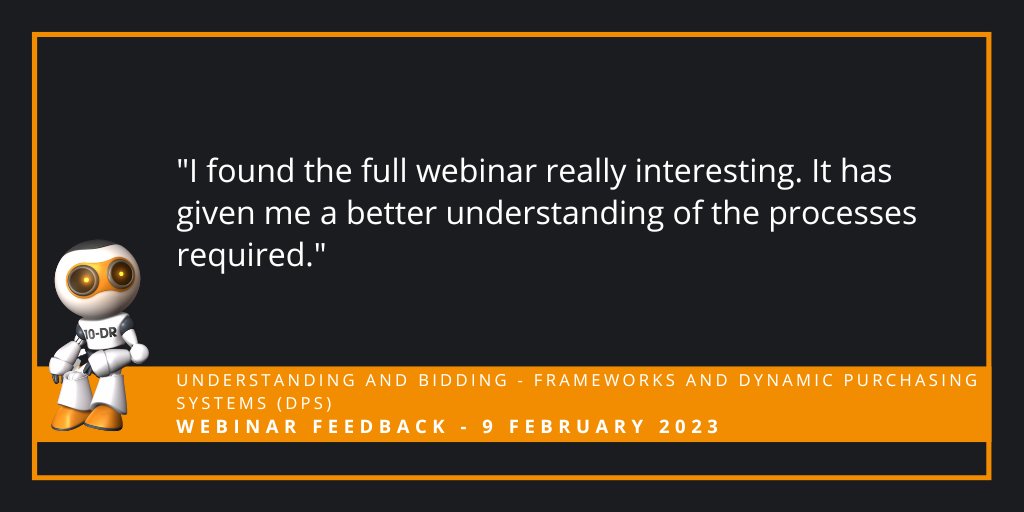 "I found the full webinar really interesting. It has given me a better understanding of the processes required."

10-DR

UNDERSTANDING AND BIDDING - FRAMEWORKS AND DYNAMIC PURCHASING SYSTEMS (DPS)
WEBINAR FEEDBACK - 9 FEBRUARY 2023